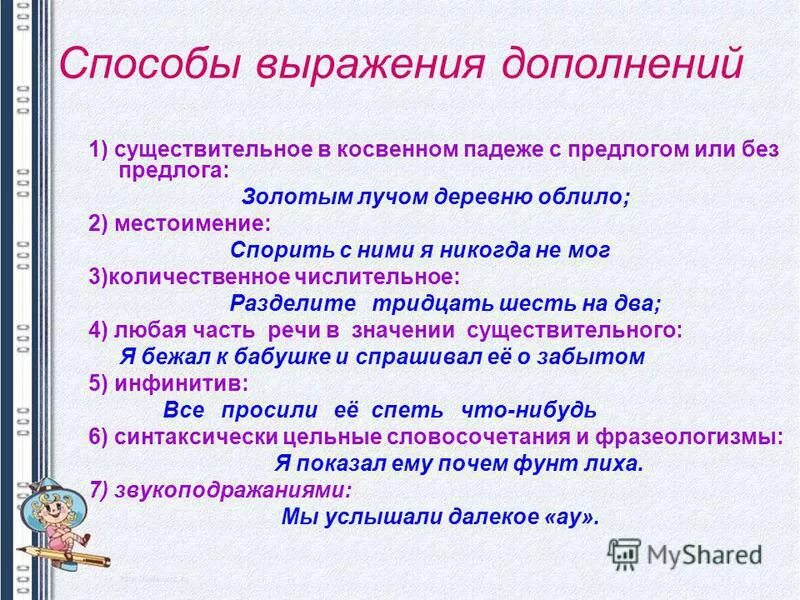 Способы выражения дополнений

1) существительное в косвенном падеже с предлогом или без предлога:

Золотым лучом деревню облило;

2) местоимение:

Спорить с ними я никогда не мог

3)количественное числительное:

Разделите тридцать шесть на два;

4) любая часть речи в значении существительного:

Я бежал к бабушке и спрашивал её о забытом

5) инфинитив:

Все просили её спеть что-нибудь

6) синтаксически цельные словосочетания и фразеологизмы:

Я показал ему почем фунт лиха.

7) звукоподражаниями:

Мы услышали далекое «ау».

MyShared